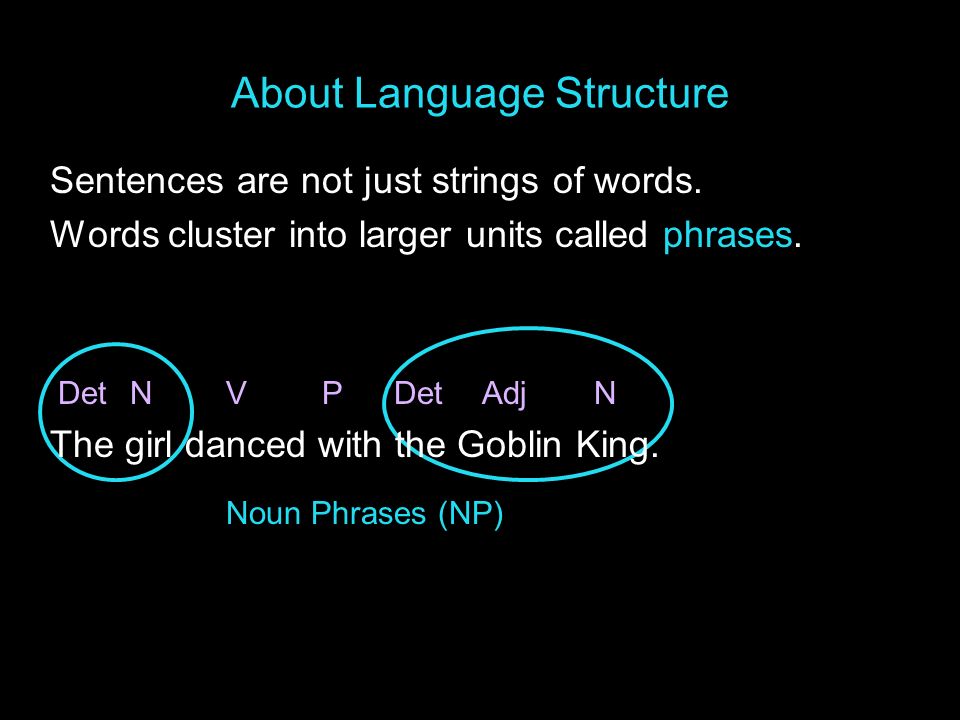 About Language Structure

Sentences are not just strings of words.

Words cluster into larger units called phrases.

Det N V P Det Adj N

The girl danced with the Goblin King.

Noun Phrases (NP)